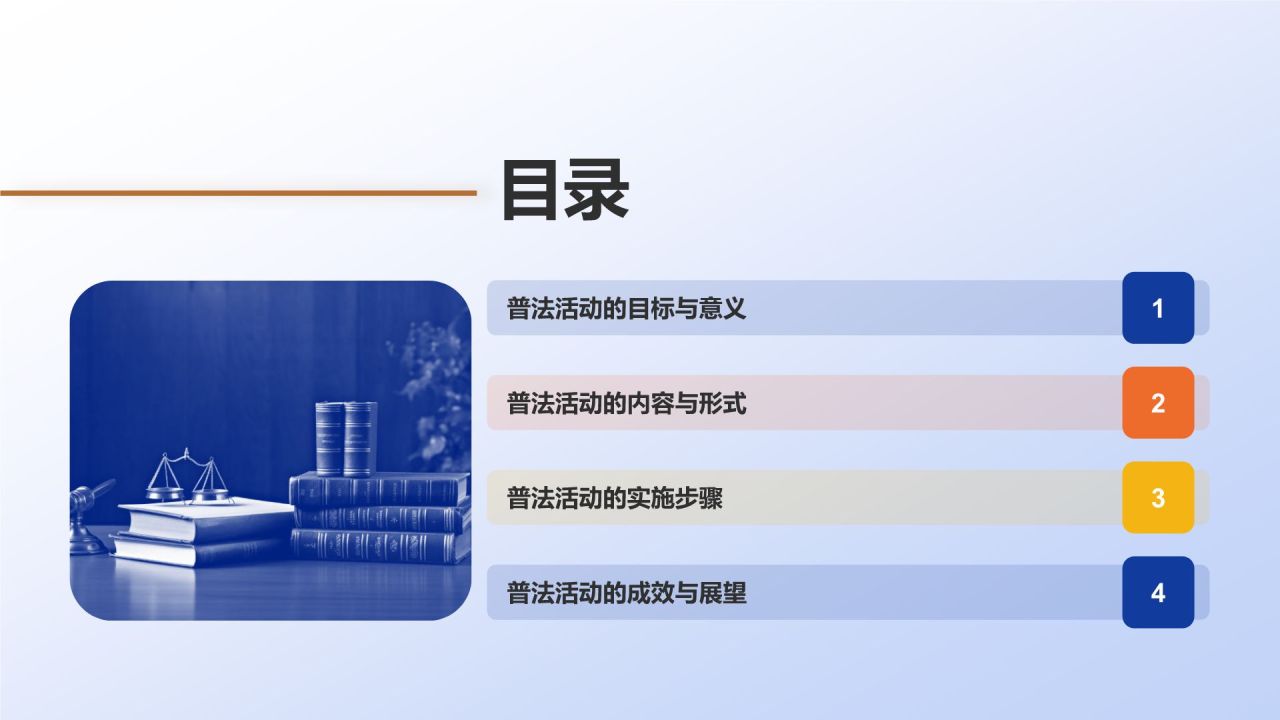 目录

普法活动的目标与意义
1

普法活动的内容与形式
2

普法活动的实施步骤
3

普法活动的成效与展望
4